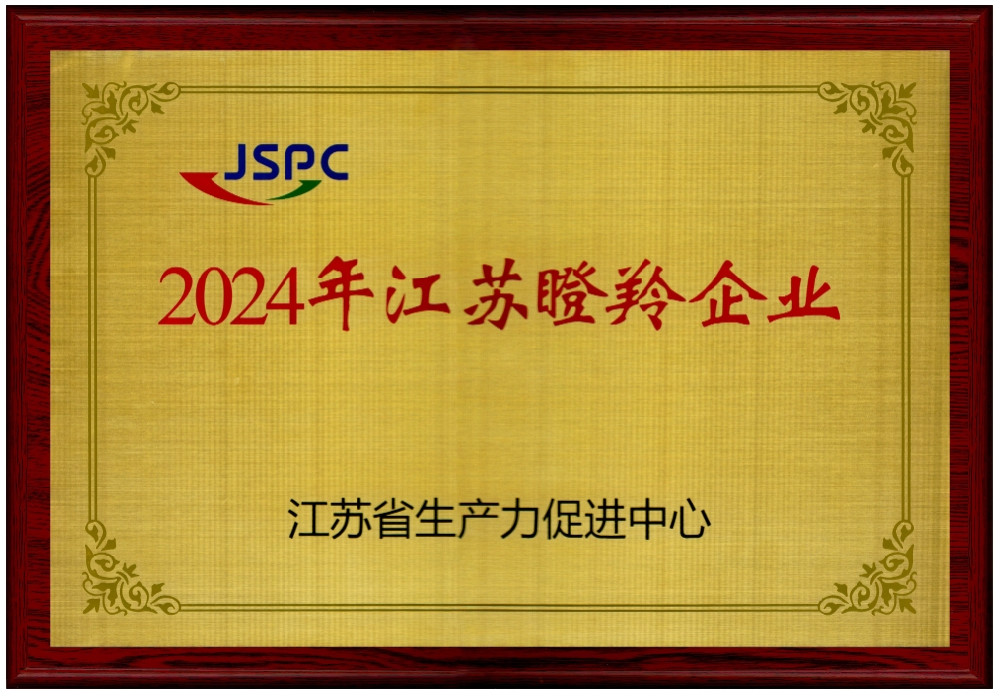 JSPC

2024年江苏瞪羚企业

江苏省生产力促进中心